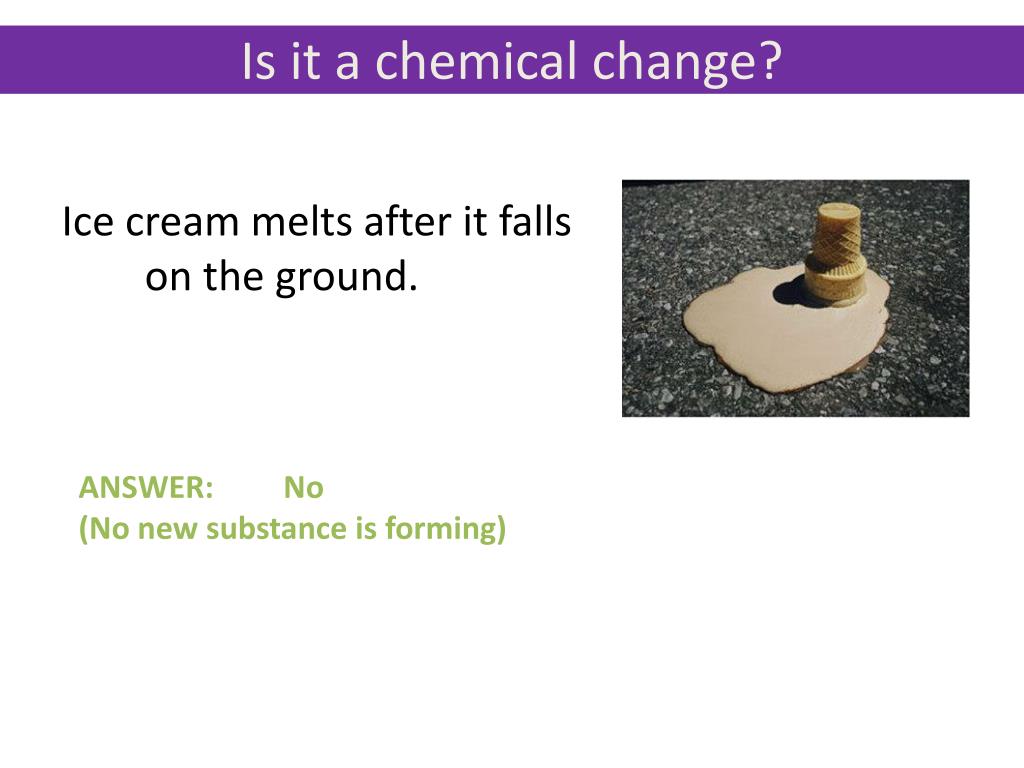 Is it a chemical change?

Ice cream melts after it falls on the ground.

ANSWER: No
(No new substance is forming)